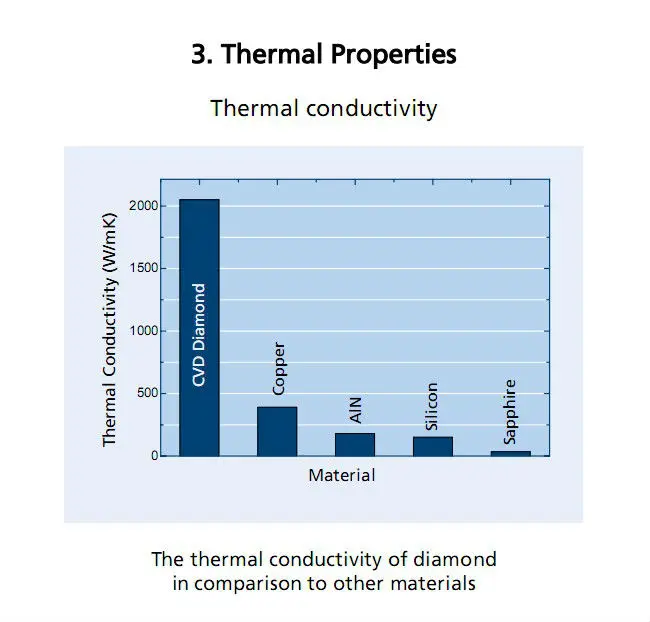 3. Thermal Properties

Thermal conductivity

Thermal Conductivity (W/mK)

2000
1500
1000
500
0

CVD Diamond
Copper
AlN
Silicon
Sapphire

Material

The thermal conductivity of diamond in comparison to other materials